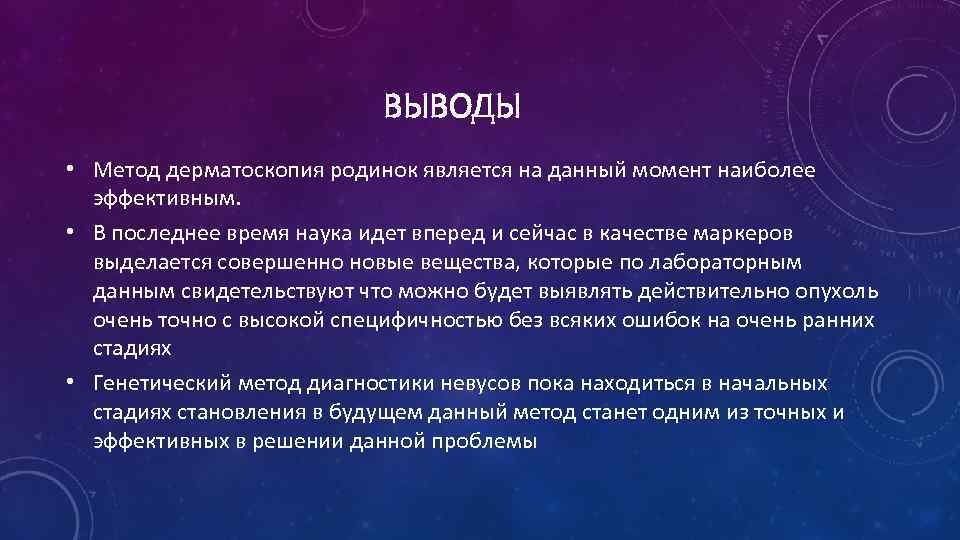 ВЫВОДЫ

• Метод дерматоскопия родинок является на данный момент наиболее эффективным.

• В последнее время наука идет вперед и сейчас в качестве маркеров выделается совершенно новые вещества, которые по лабораторным данным свидетельствуют что можно будет выявлять действительно опухоль очень точно с высокой специфичностью без всяких ошибок на очень ранних стадиях

• Генетический метод диагностики невусов пока находиться в начальных стадиях становления в будущем данный метод станет одним из точных и эффективных в решении данной проблемы